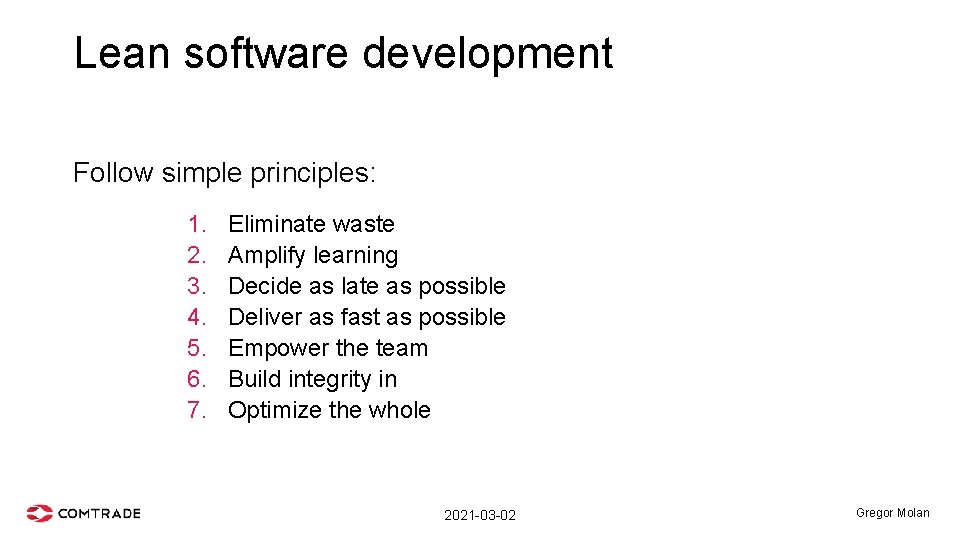 Lean software development

Follow simple principles:

1. Eliminate waste
2. Amplify learning
3. Decide as late as possible
4. Deliver as fast as possible
5. Empower the team
6. Build integrity in
7. Optimize the whole

COMTRADE

2021-03-02

Gregor Molan